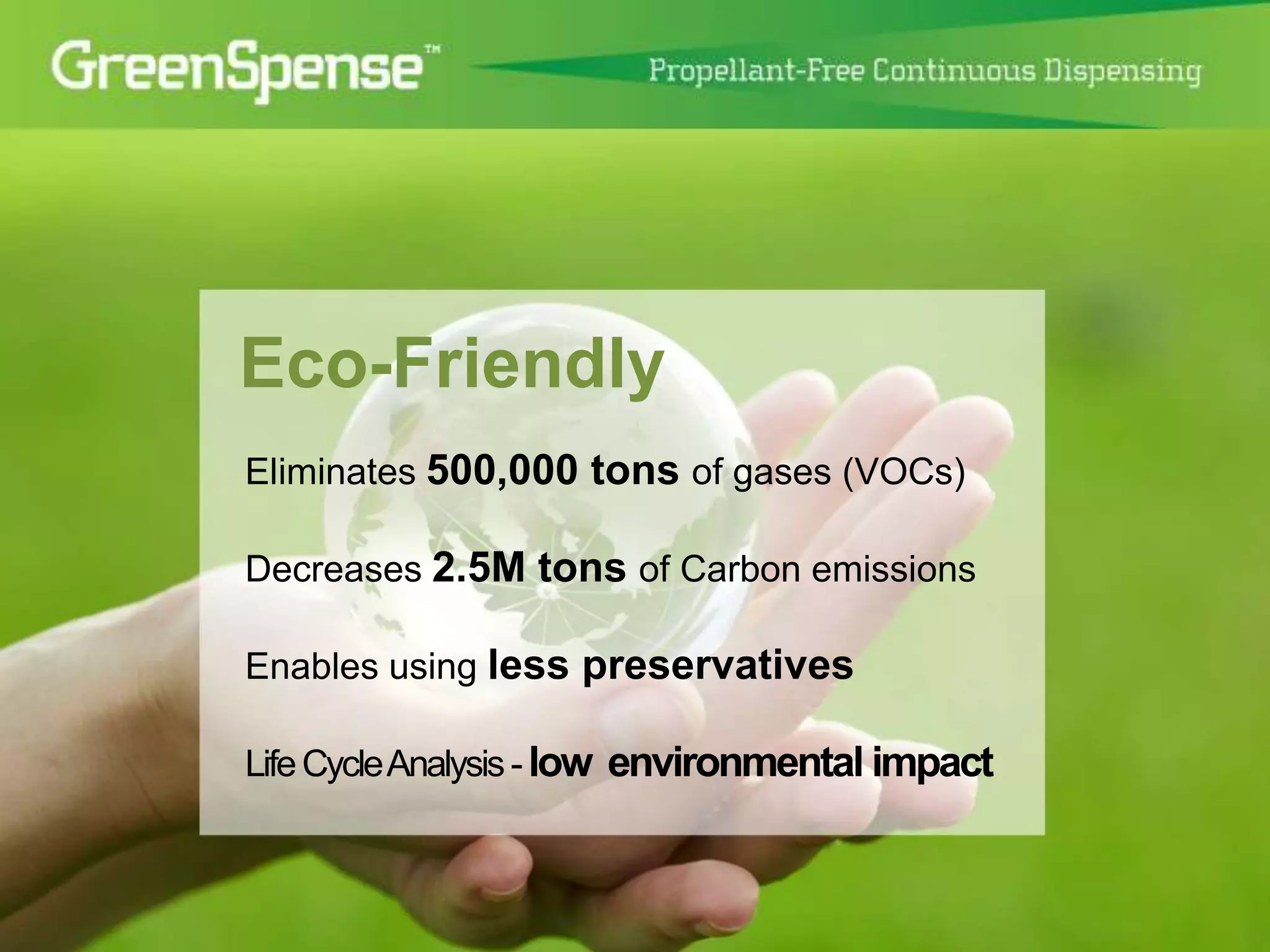 GreenSpense™

Propellant-Free Continuous Dispensing

Eco-Friendly

Eliminates 500,000 tons of gases (VOCs)

Decreases 2.5M tons of Carbon emissions

Enables using less preservatives

Life Cycle Analysis - low environmental impact